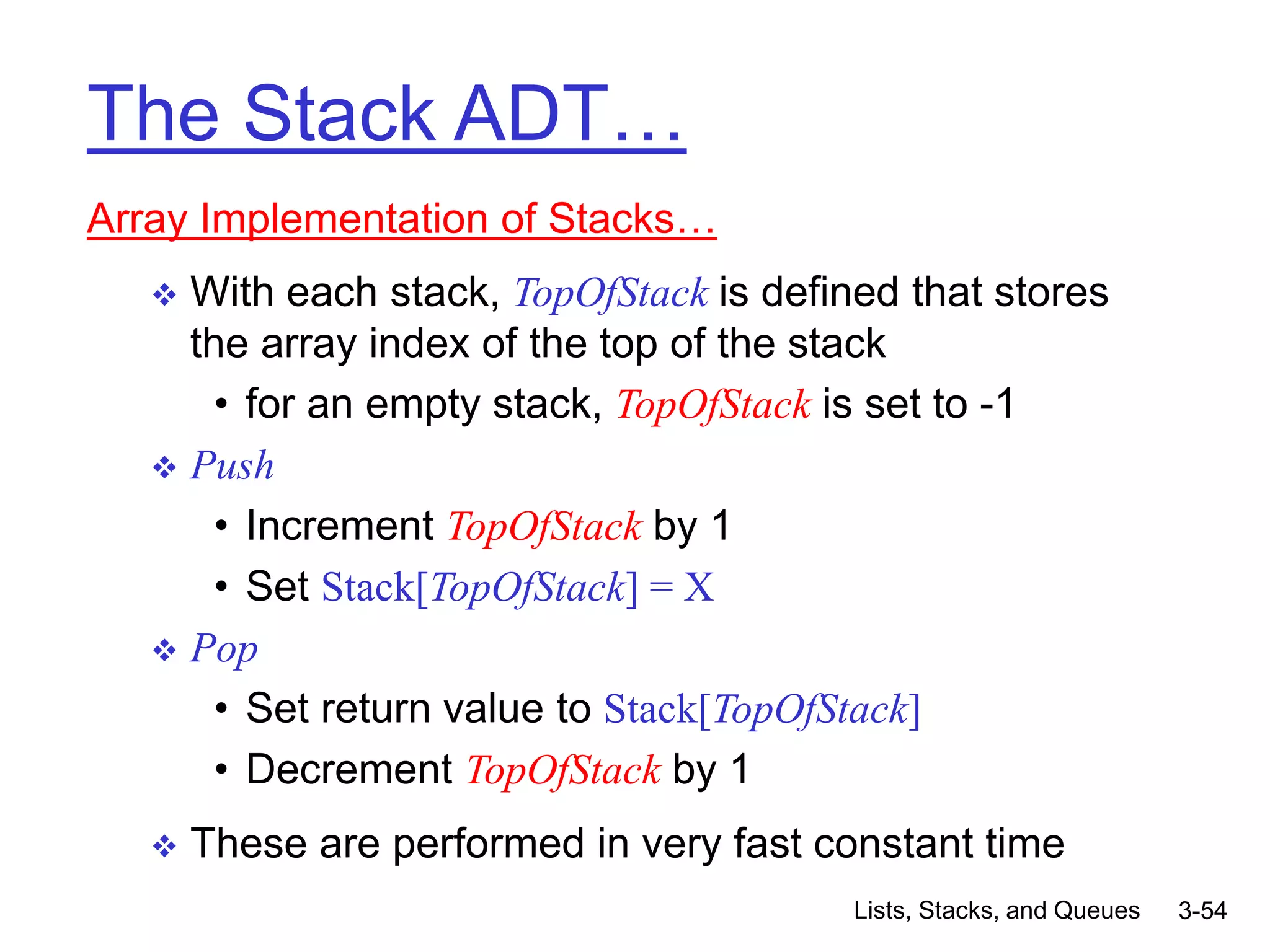 The Stack ADT…

Array Implementation of Stacks…

❖ With each stack, TopOfStack is defined that stores the array index of the top of the stack
• for an empty stack, TopOfStack is set to -1

❖ Push
• Increment TopOfStack by 1
• Set Stack[TopOfStack] = X

❖ Pop
• Set return value to Stack[TopOfStack]
• Decrement TopOfStack by 1

❖ These are performed in very fast constant time

Lists, Stacks, and Queues 3-54